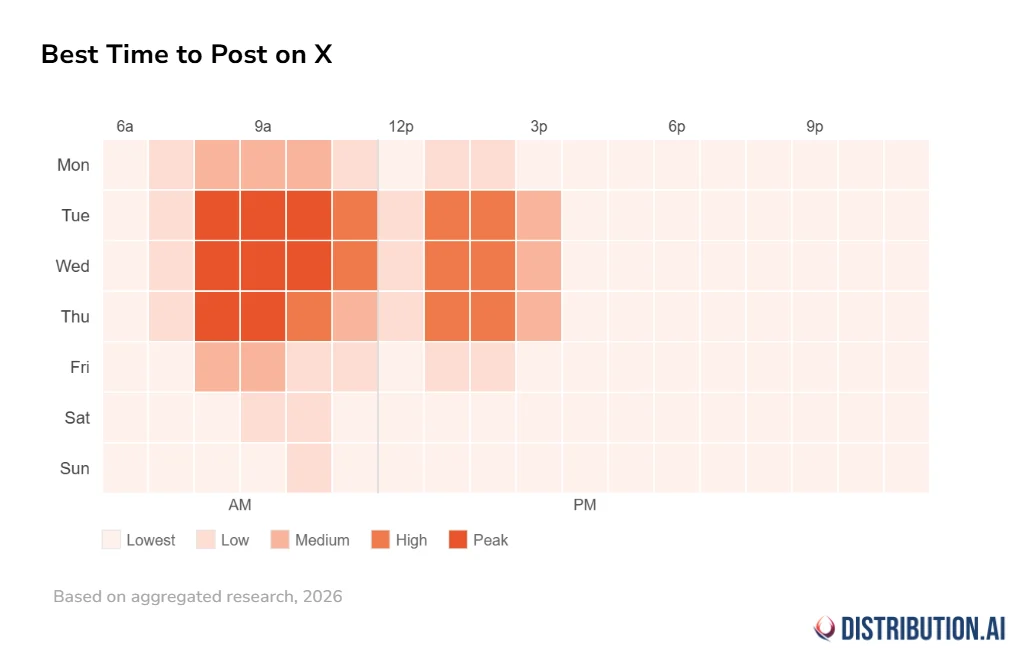 Best Time to Post on X

6a 9a 12p 3p 6p 9p

Mon
Tue
Wed
Thu
Fri
Sat
Sun

AM PM

Lowest Low Medium High Peak

Based on aggregated research, 2026

DISTRIBUTION.AI